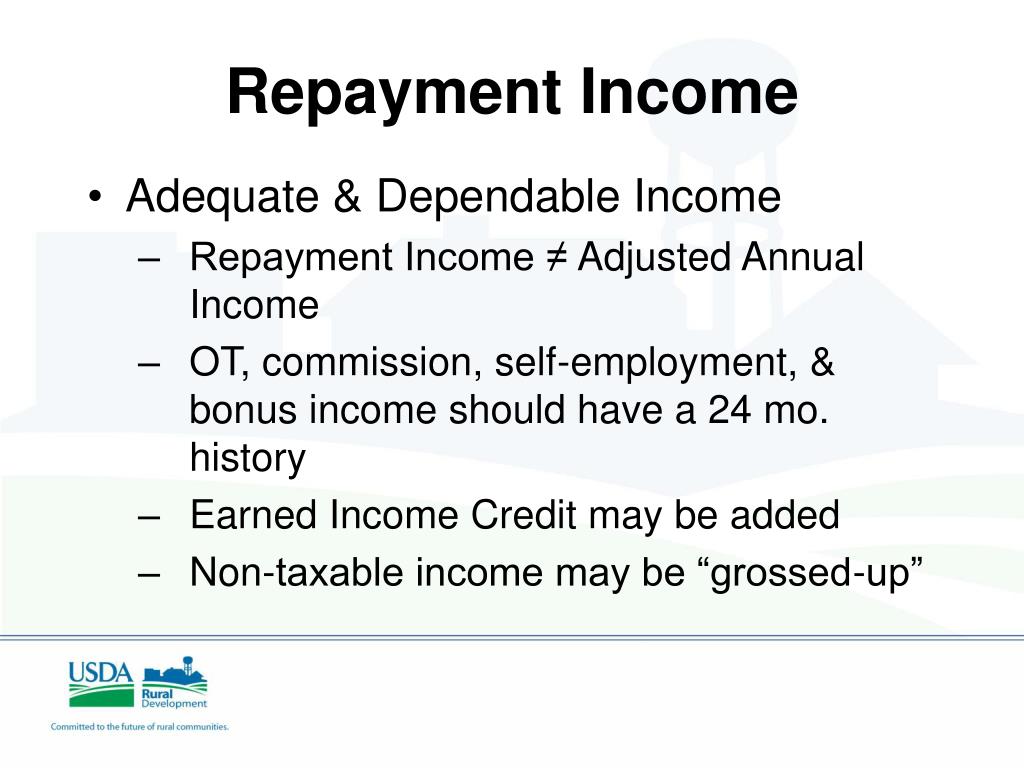 Repayment Income

• Adequate & Dependable Income
  – Repayment Income ≠ Adjusted Annual Income
  – OT, commission, self-employment, & bonus income should have a 24 mo. history
  – Earned Income Credit may be added
  – Non-taxable income may be “grossed-up”

USDA Rural Development

Committed to the future of rural communities.